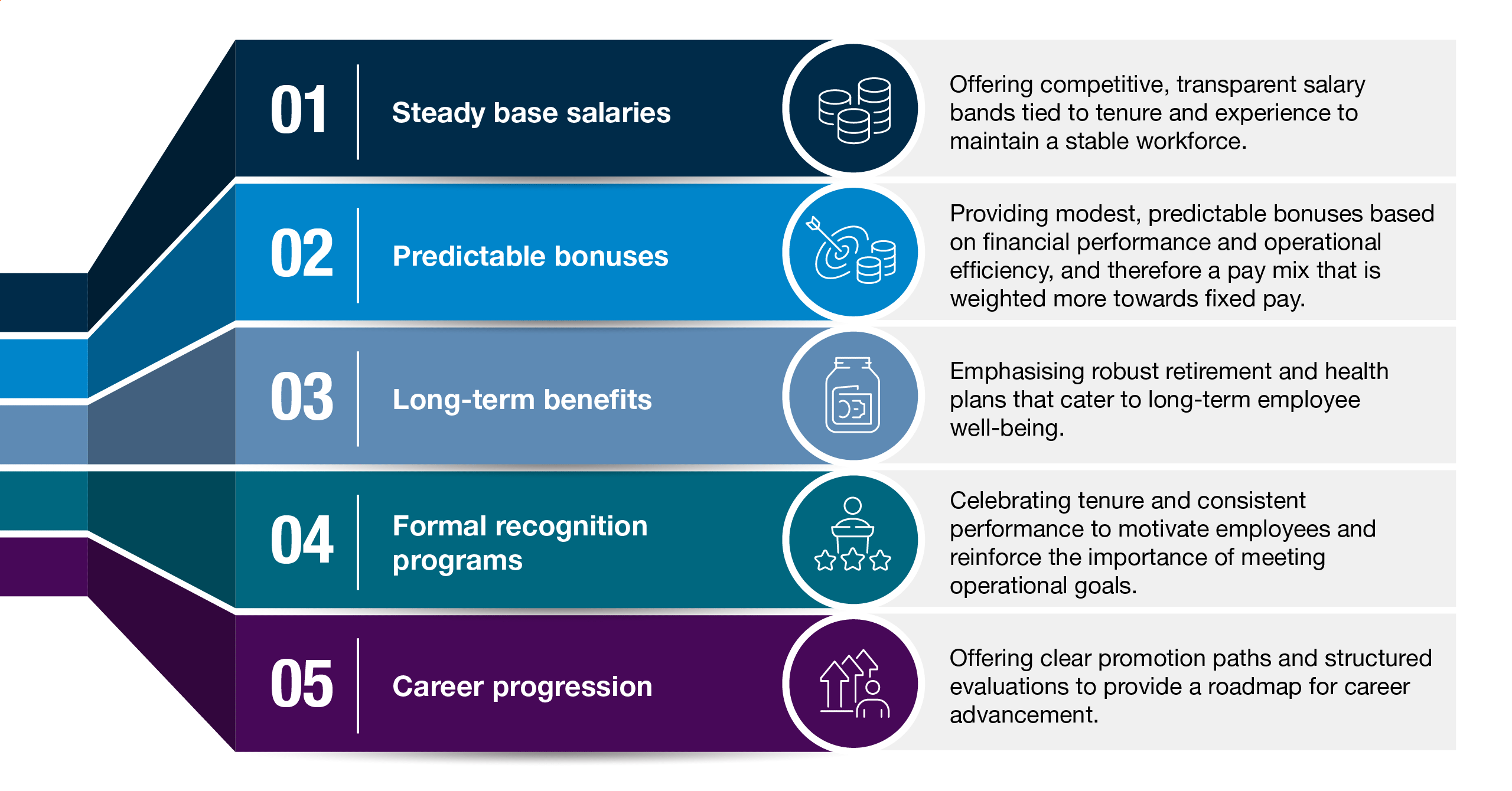 01 Steady base salaries

Offering competitive, transparent salary bands tied to tenure and experience to maintain a stable workforce.

02 Predictable bonuses

Providing modest, predictable bonuses based on financial performance and operational efficiency, and therefore a pay mix that is weighted more towards fixed pay.

03 Long-term benefits

Emphasising robust retirement and health plans that cater to long-term employee well-being.

04 Formal recognition programs

Celebrating tenure and consistent performance to motivate employees and reinforce the importance of meeting operational goals.

05 Career progression

Offering clear promotion paths and structured evaluations to provide a roadmap for career advancement.